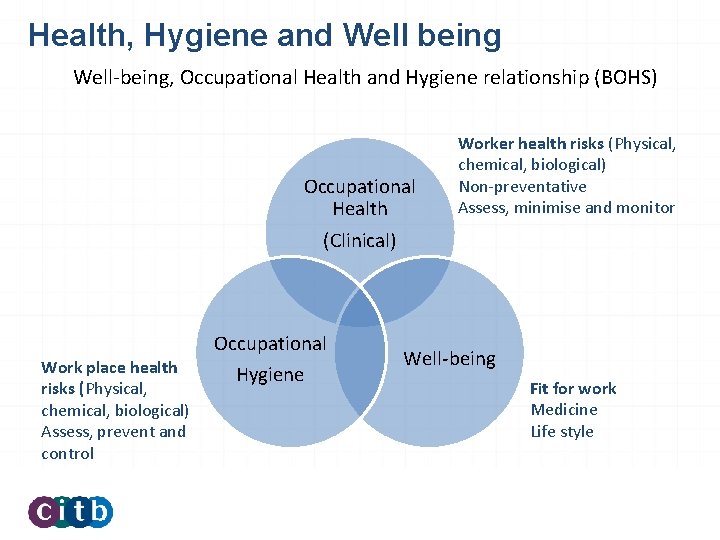 Health, Hygiene and Well being

Well-being, Occupational Health and Hygiene relationship (BOHS)

Occupational Health

(Clinical)

Worker health risks (Physical, chemical, biological)
Non-preventative
Assess, minimise and monitor

Occupational Hygiene

Well-being

Work place health risks (Physical, chemical, biological)
Assess, prevent and control

Fit for work
Medicine
Life style

citb